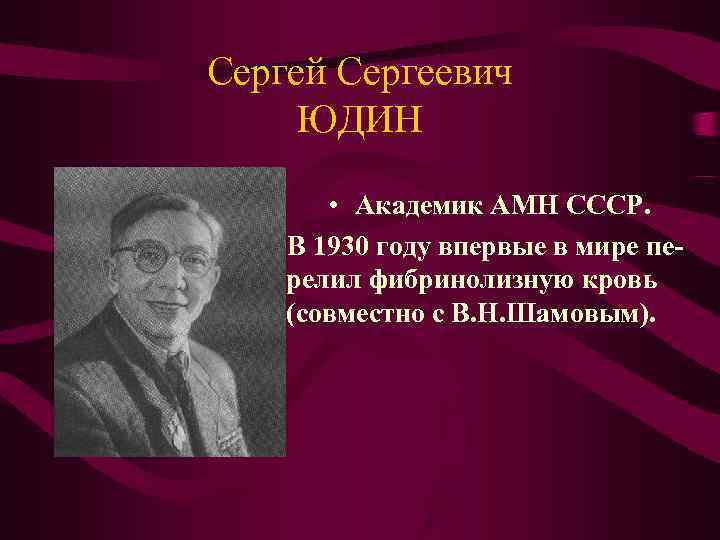 Сергей Сергеевич
ЮДИН

• Академик АМН СССР.

В 1930 году впервые в мире перелил фибринолизную кровь (совместно с В.Н.Шамовым).